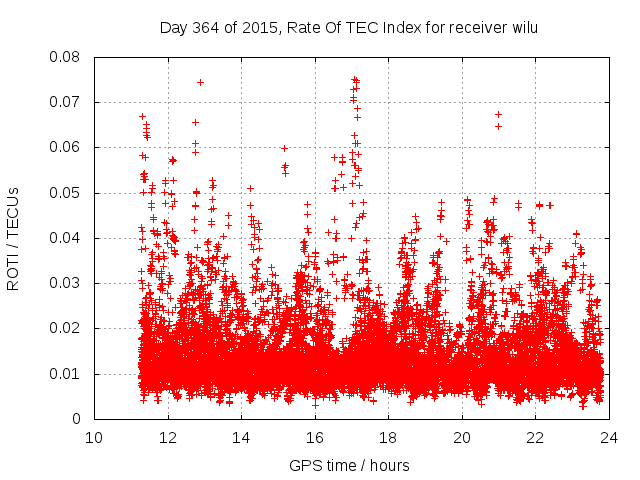 Day 364 of 2015, Rate Of TEC Index for receiver wilu

ROTI / TECUs

0.08
0.07
0.06
0.05
0.04
0.03
0.02
0.01
0

10 12 14 16 18 20 22 24

GPS time / hours